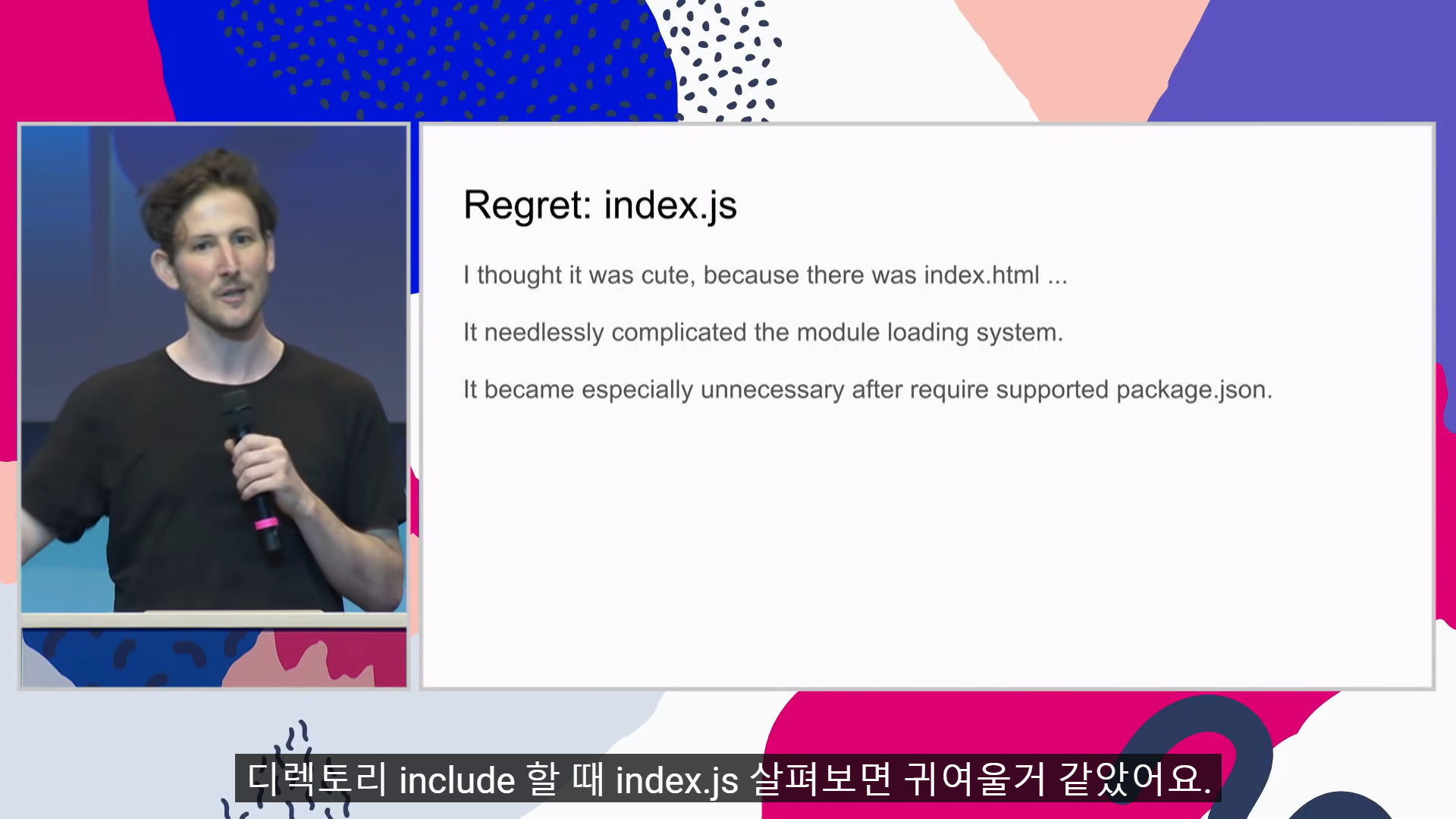 Regret: index.js

I thought it was cute, because there was index.html ...

It needlessly complicated the module loading system.

It became especially unnecessary after require supported package.json.

디렉토리 include 할 때 index.js 살펴보면 귀여울거 같았어요.